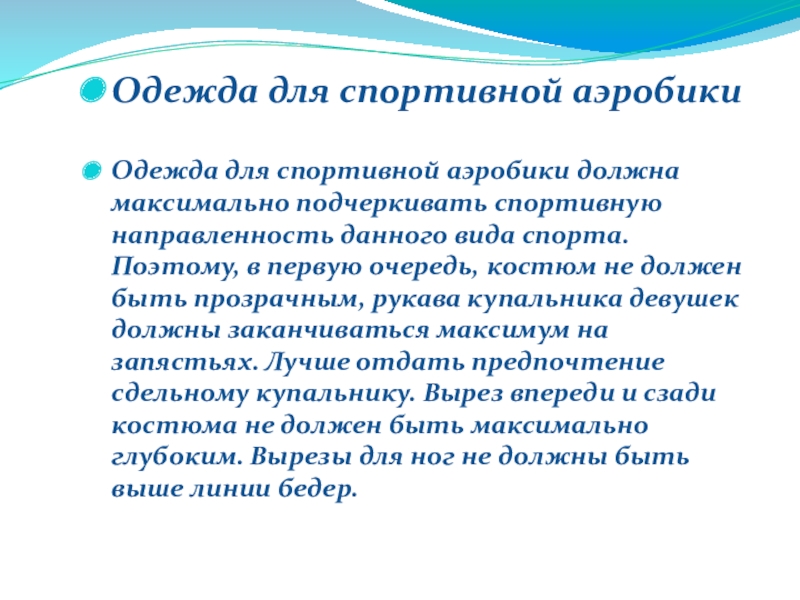 Одежда для спортивной аэробики

Одежда для спортивной аэробики должна максимально подчеркивать спортивную направленность данного вида спорта. Поэтому, в первую очередь, костюм не должен быть прозрачным, рукава купальника девушек должны заканчиваться максимум на запястьях. Лучше отдать предпочтение сдельному купальнику. Вырез впереди и сзади костюма не должен быть максимально глубоким. Вырезы для ног не должны быть выше линии бедер.